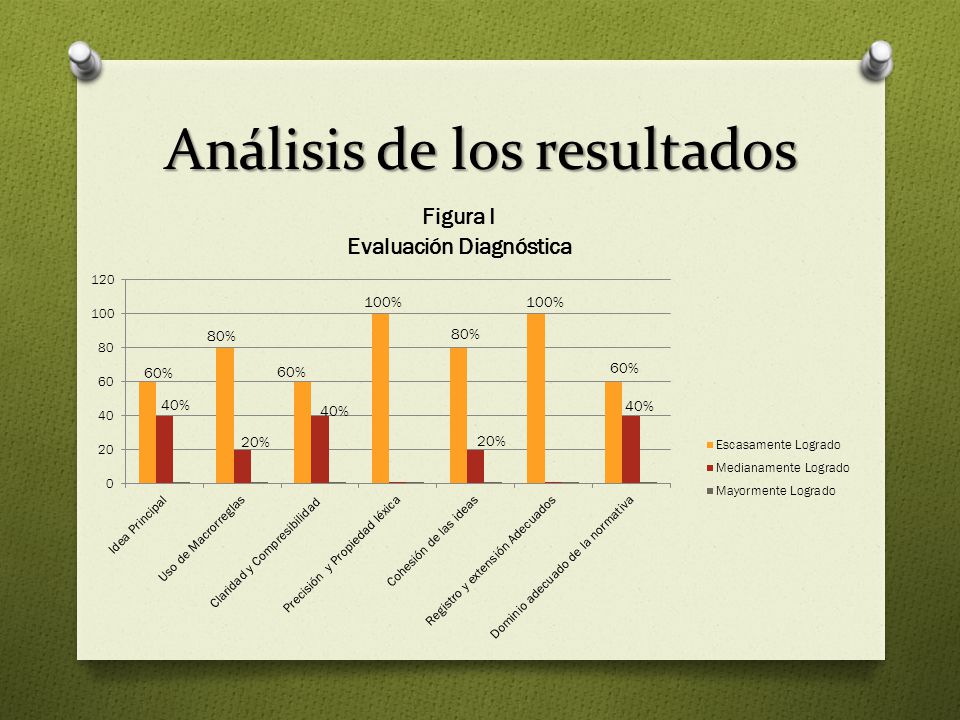 Análisis de los resultados

Figura I
Evaluación Diagnóstica

120
100
80
60
40
20
0

60%
40%
80%
20%
60%
40%
100%
80%
20%
100%
60%
40%

Idea Principal
Uso de Macrorreglas
Claridad y Compresibilidad
Precisión y Propiedad léxica
Cohesión de las ideas
Registro y extensión Adecuados
Dominio adecuado de la normativa

Escasamente Logrado
Medianamente Logrado
Mayormente Logrado